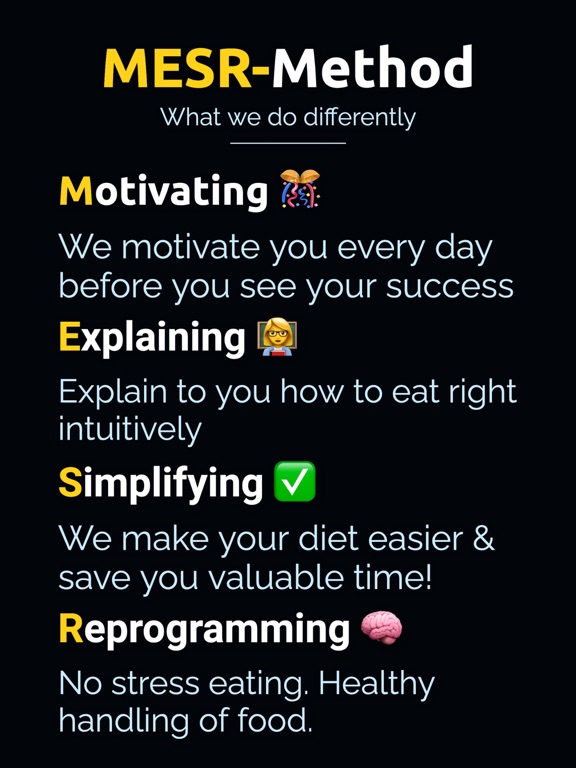 MESR-Method

What we do differently

Motivating 🎊

We motivate you every day before you see your success

Explaining 👩‍🏫

Explain to you how to eat right intuitively

Simplifying ✅

We make your diet easier & save you valuable time!

Reprogramming 🧠

No stress eating. Healthy handling of food.